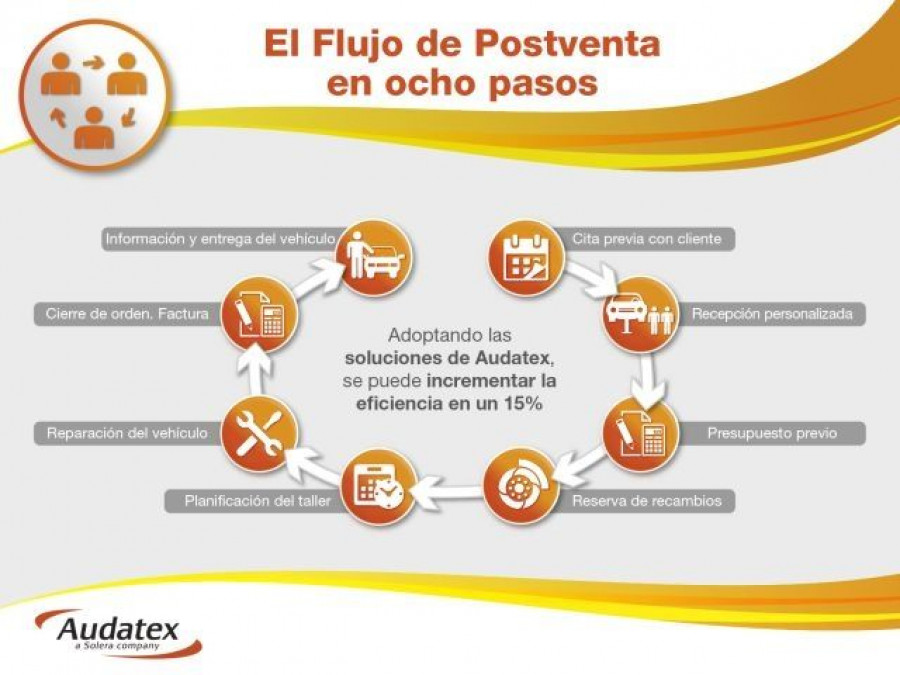 El Flujo de Postventa en ocho pasos

Cita previa con cliente

Recepción personalizada

Presupuesto previo

Reserva de recambios

Planificación del taller

Reparación del vehículo

Cierre de orden. Factura

Información y entrega del vehículo

Adoptando las soluciones de Audatex, se puede incrementar la eficiencia en un 15%

Audatex
a Solera company